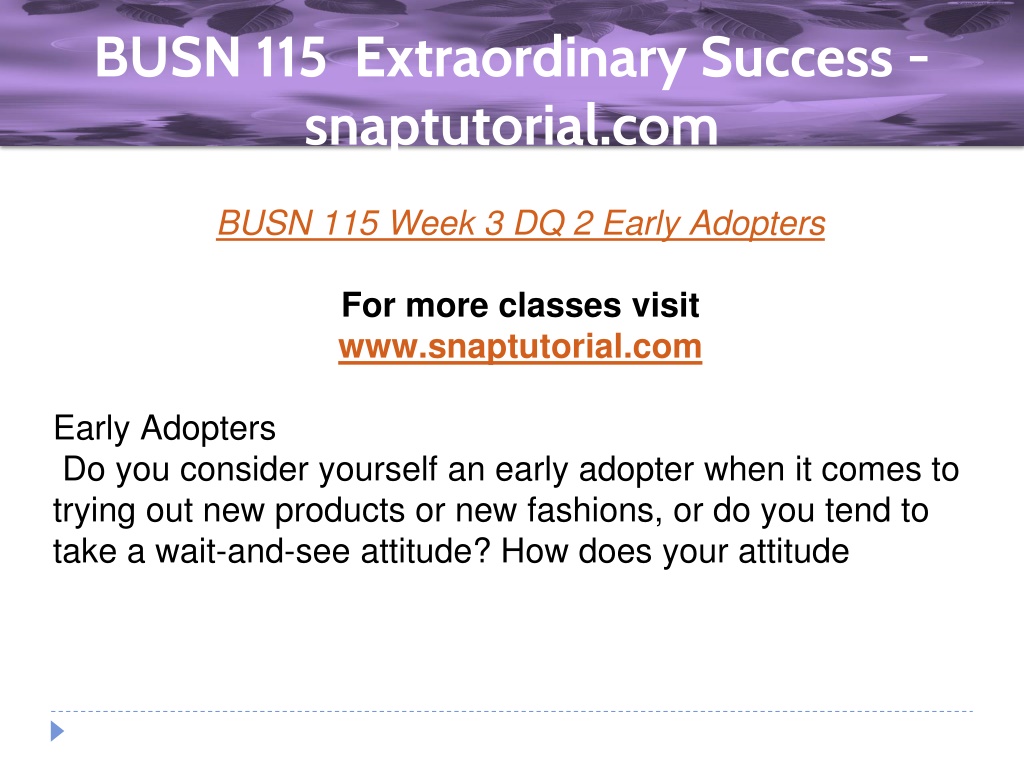 BUSN 115 Extraordinary Success - snaptutorial.com

BUSN 115 Week 3 DQ 2 Early Adopters

For more classes visit
www.snaptutorial.com

Early Adopters
Do you consider yourself an early adopter when it comes to trying out new products or new fashions, or do you tend to take a wait-and-see attitude? How does your attitude